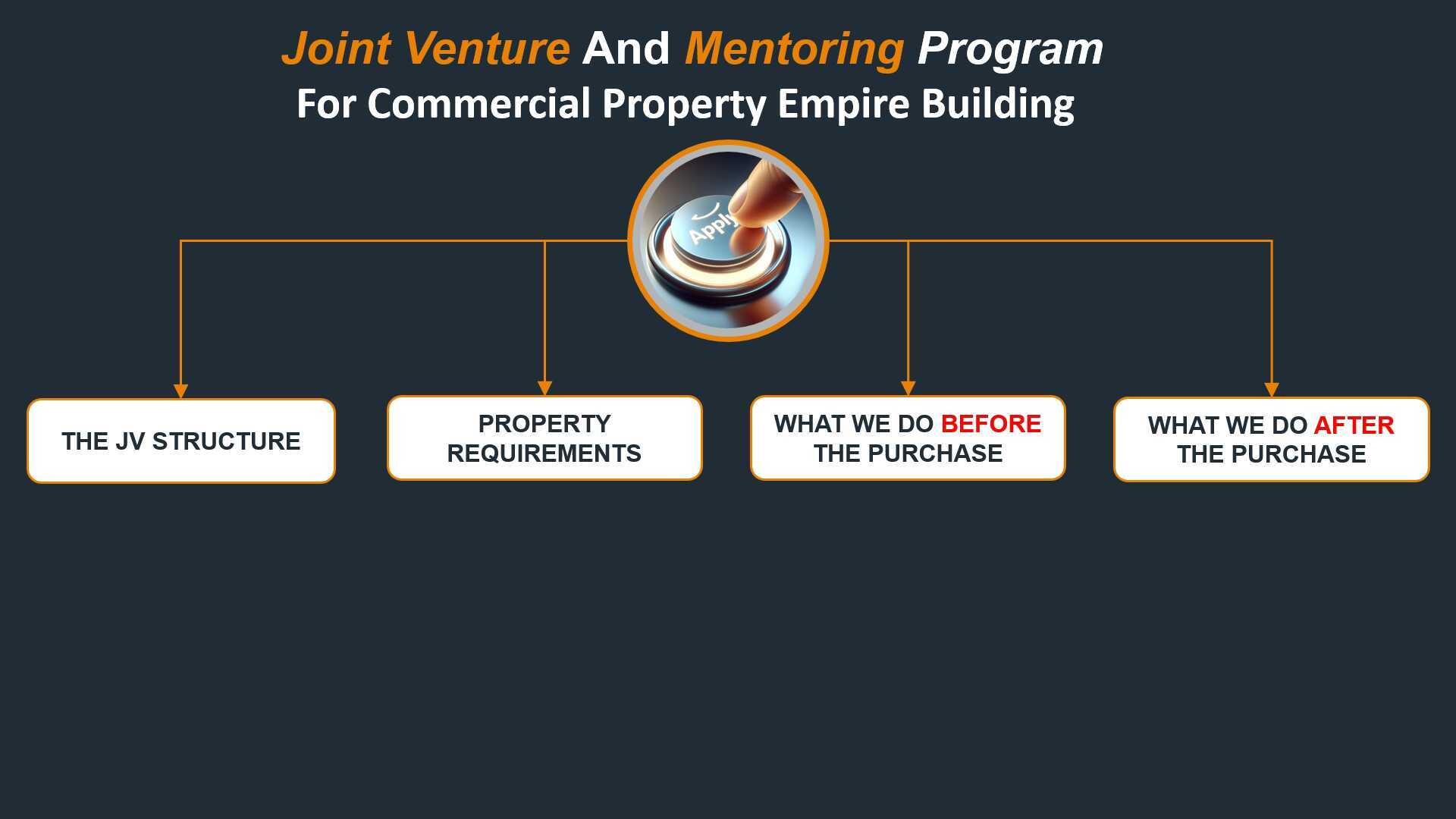 Joint Venture And Mentoring Program
For Commercial Property Empire Building

Apply

THE JV STRUCTURE

PROPERTY REQUIREMENTS

WHAT WE DO BEFORE THE PURCHASE

WHAT WE DO AFTER THE PURCHASE